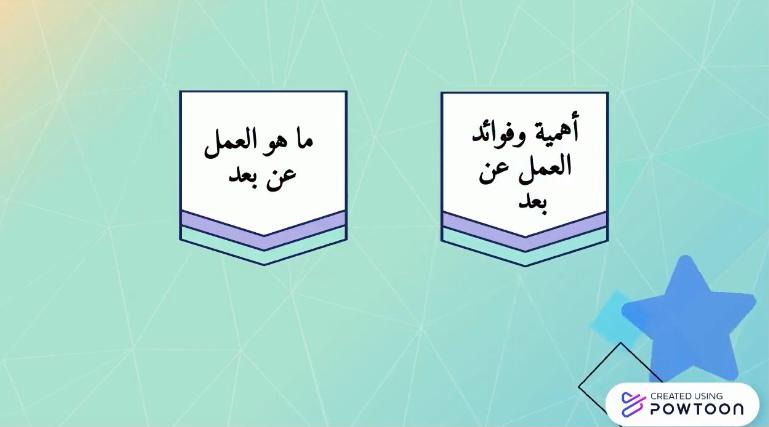 أهمية وفوائد العمل عن بعد

ما هو العمل عن بعد

CREATED USING
POWTOON